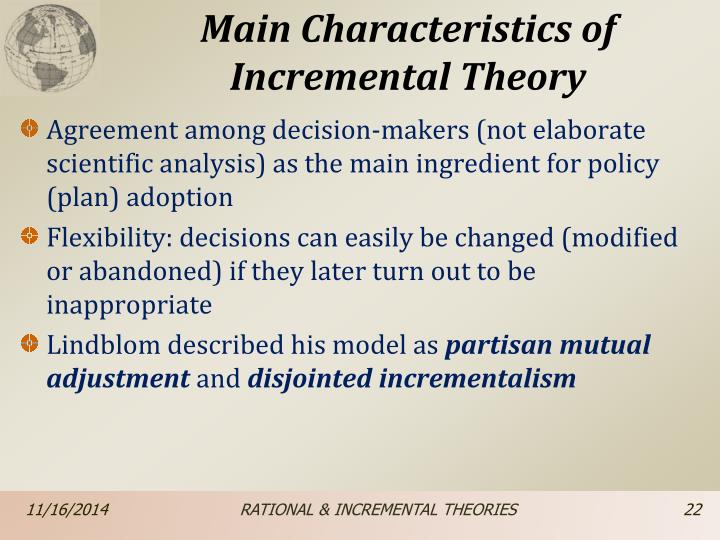 Main Characteristics of Incremental Theory

Agreement among decision-makers (not elaborate scientific analysis) as the main ingredient for policy (plan) adoption

Flexibility: decisions can easily be changed (modified or abandoned) if they later turn out to be inappropriate

Lindblom described his model as partisan mutual adjustment and disjointed incrementalism

11/16/2014 RATIONAL & INCREMENTAL THEORIES 22